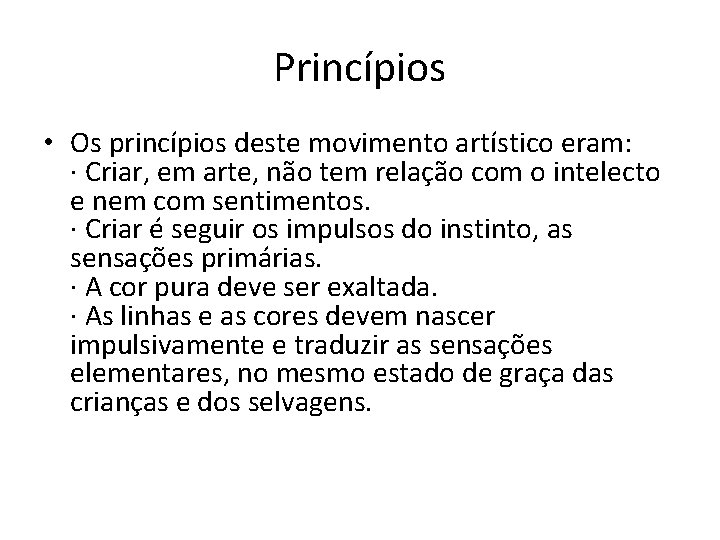 Princípios

• Os princípios deste movimento artístico eram:
· Criar, em arte, não tem relação com o intelecto e nem com sentimentos.
· Criar é seguir os impulsos do instinto, as sensações primárias.
· A cor pura deve ser exaltada.
· As linhas e as cores devem nascer impulsivamente e traduzir as sensações elementares, no mesmo estado de graça das crianças e dos selvagens.